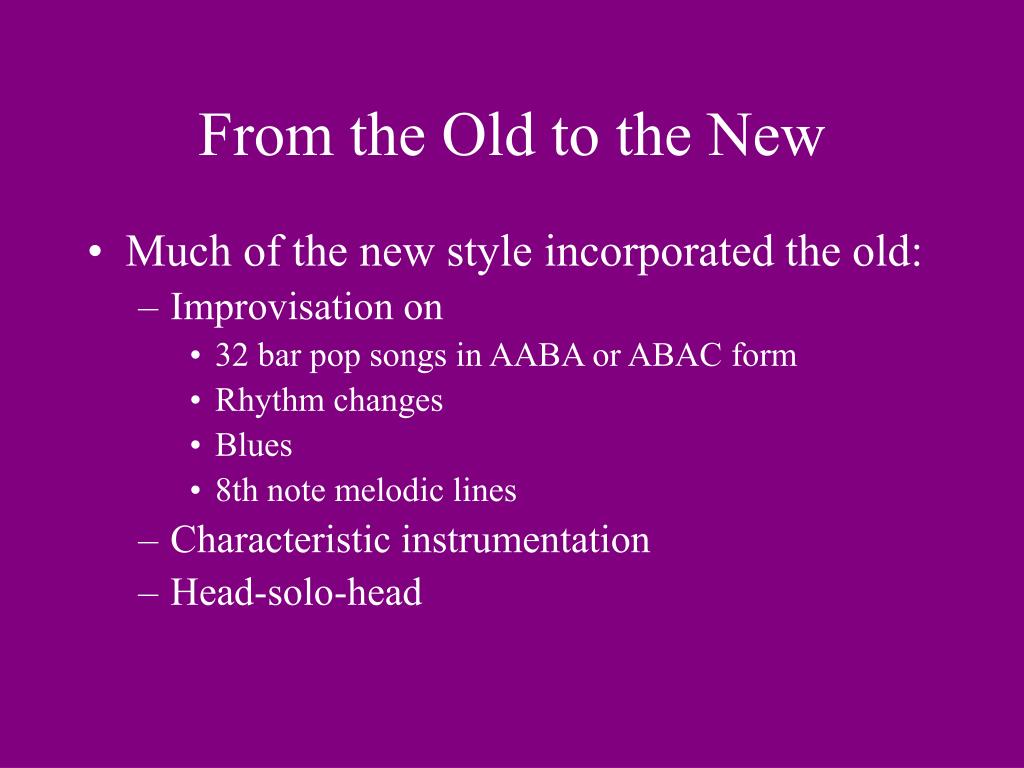 From the Old to the New

• Much of the new style incorporated the old:
  – Improvisation on
    • 32 bar pop songs in AABA or ABAC form
    • Rhythm changes
    • Blues
    • 8th note melodic lines
  – Characteristic instrumentation
  – Head-solo-head